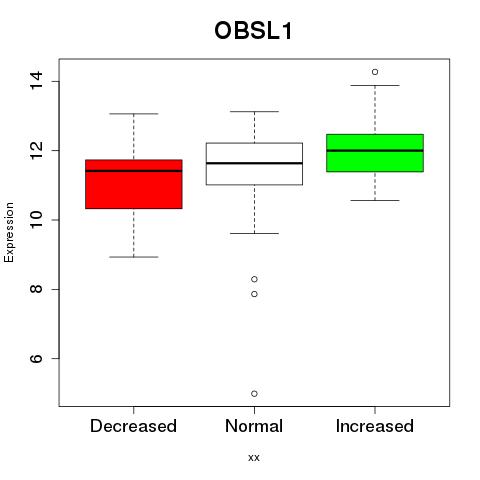 OBSL1

Expression

14
12
10
8
6

Decreased
Normal
Increased

xx